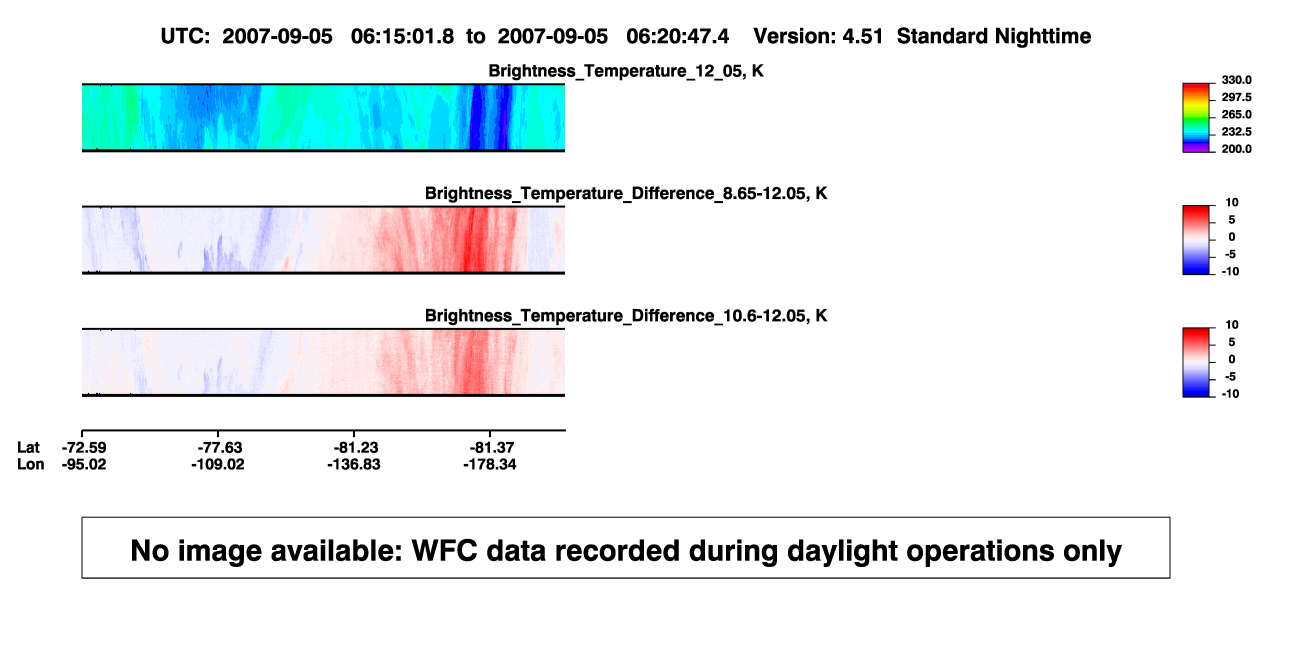 UTC: 2007-09-05 06:15:01.8 to 2007-09-05 06:20:47.4 Version: 4.51 Standard Nighttime

Brightness_Temperature_12_05, K

330.0
297.5
265.0
232.5
200.0

Brightness_Temperature_Difference_8.65-12.05, K

10
5
0
-5
-10

Brightness_Temperature_Difference_10.6-12.05, K

10
5
0
-5
-10

| Lat | -72.59 | -77.63 | -81.23 | -81.37 |
|---|---|---|---|---|
| Lon | -95.02 | -109.02 | -136.83 | -178.34 |

No image available: WFC data recorded during daylight operations only